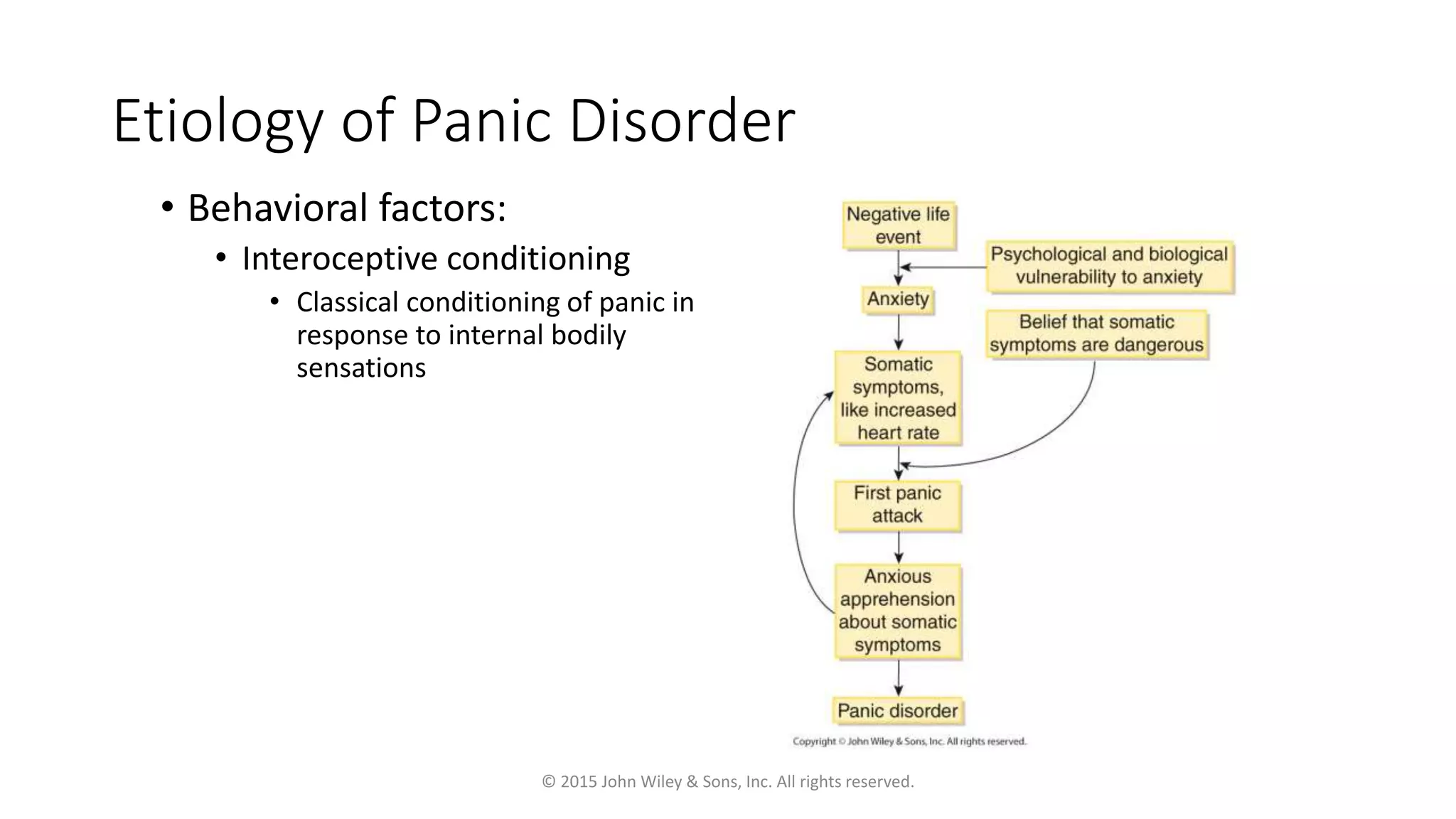 Etiology of Panic Disorder

• Behavioral factors:
• Interoceptive conditioning
• Classical conditioning of panic in response to internal bodily sensations

Negative life event

Psychological and biological vulnerability to anxiety

Anxiety

Belief that somatic symptoms are dangerous

Somatic symptoms, like increased heart rate

First panic attack

Anxious apprehension about somatic symptoms

Panic disorder

Copyright © John Wiley & Sons, Inc. All rights reserved.

© 2015 John Wiley & Sons, Inc. All rights reserved.